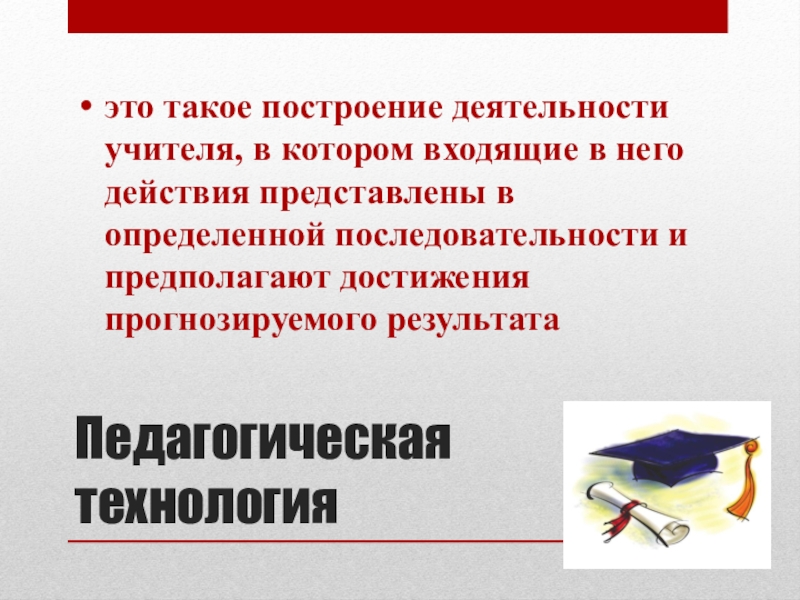 • это такое построение деятельности учителя, в котором входящие в него действия представлены в определенной последовательности и предполагают достижения прогнозируемого результата

Педагогическая технология